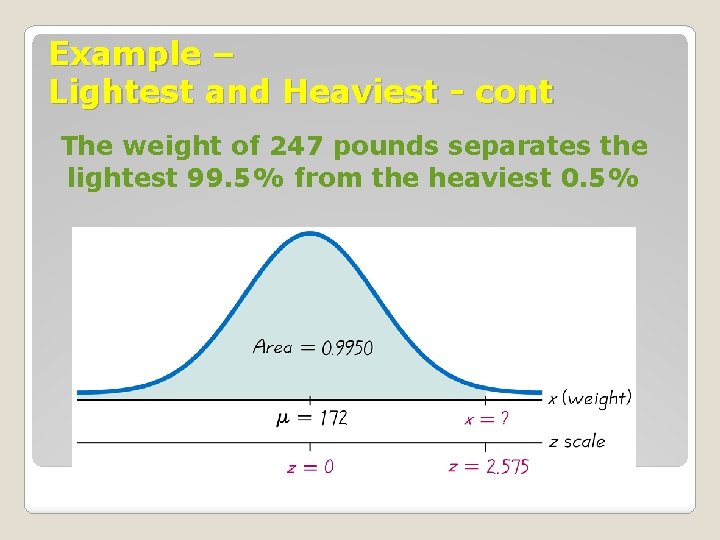 Example –
Lightest and Heaviest - cont

The weight of 247 pounds separates the lightest 99.5% from the heaviest 0.5%

Area = 0.9950

x (weight)

$\mu = 172$

$x = ?$

z scale

$z = 0$

$z = 2.575$